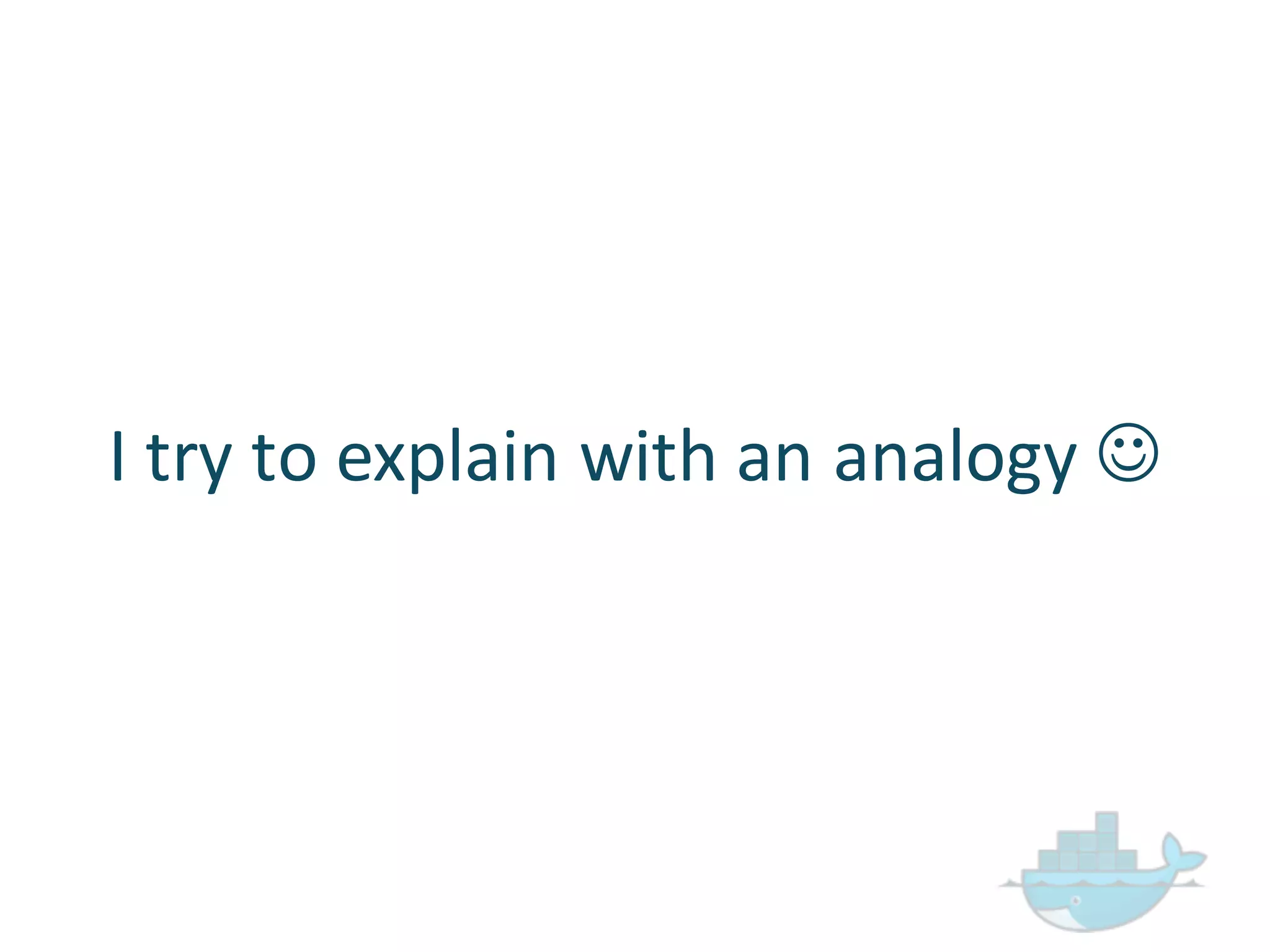 I try to explain with an analogy ☺